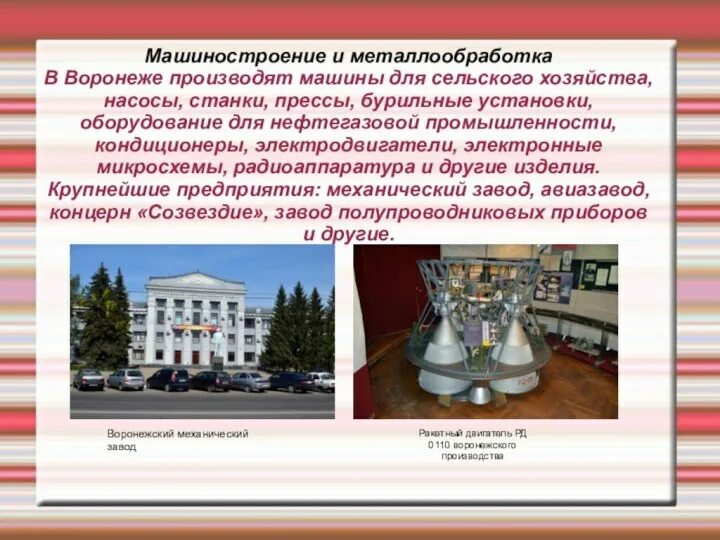 Машиностроение и металлообработка
В Воронеже производят машины для сельского хозяйства, насосы, станки, прессы, бурильные установки, оборудование для нефтегазовой промышленности, кондиционеры, электродвигатели, электронные микросхемы, радиоаппаратура и другие изделия. Крупнейшие предприятия: механический завод, авиазавод, концерн «Созвездие», завод полупроводниковых приборов и другие.

Воронежский механический завод

Ракетный двигатель РД 0110 воронежского производства